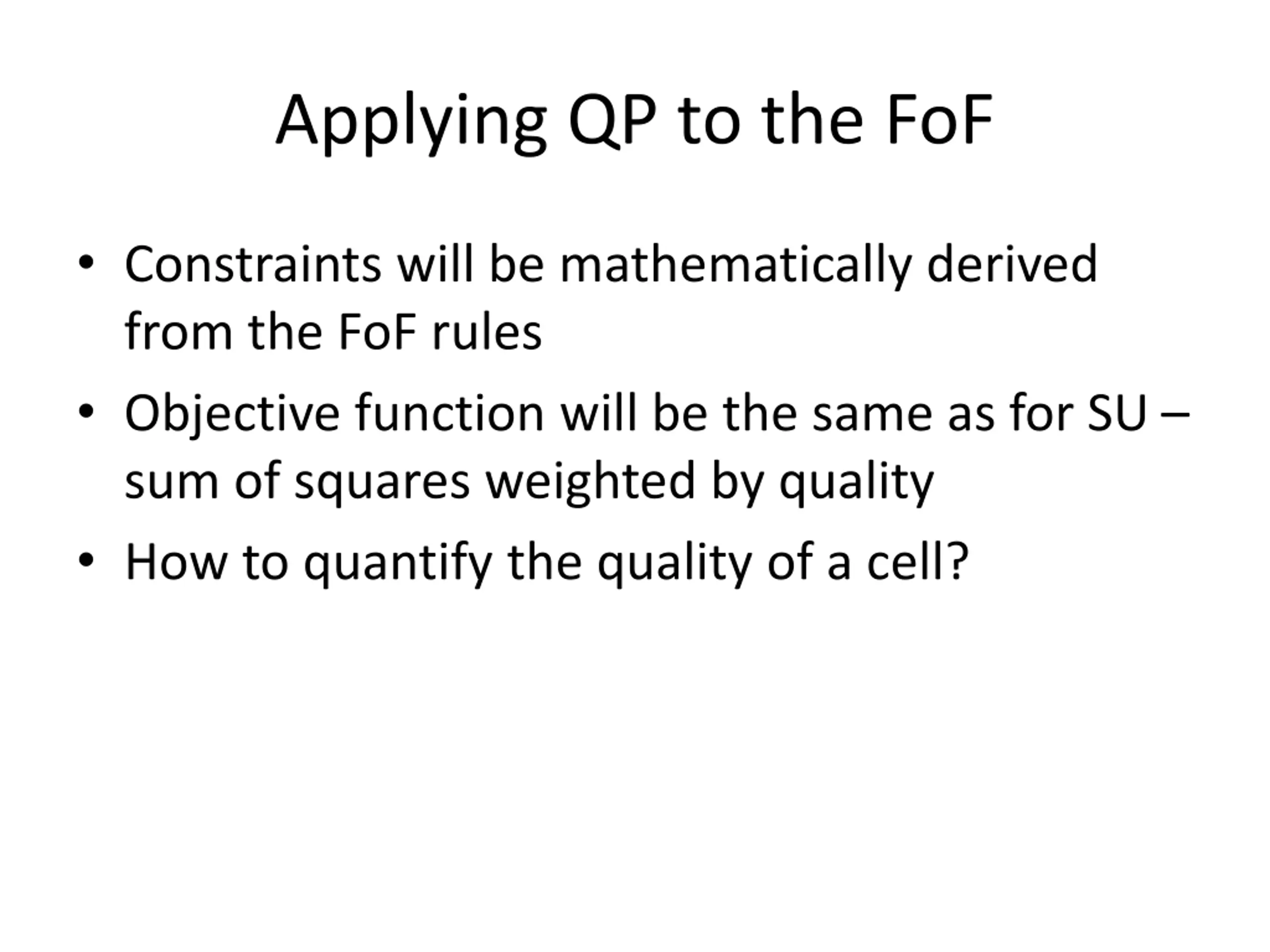 Applying QP to the FoF

• Constraints will be mathematically derived from the FoF rules
• Objective function will be the same as for SU – sum of squares weighted by quality
• How to quantify the quality of a cell?